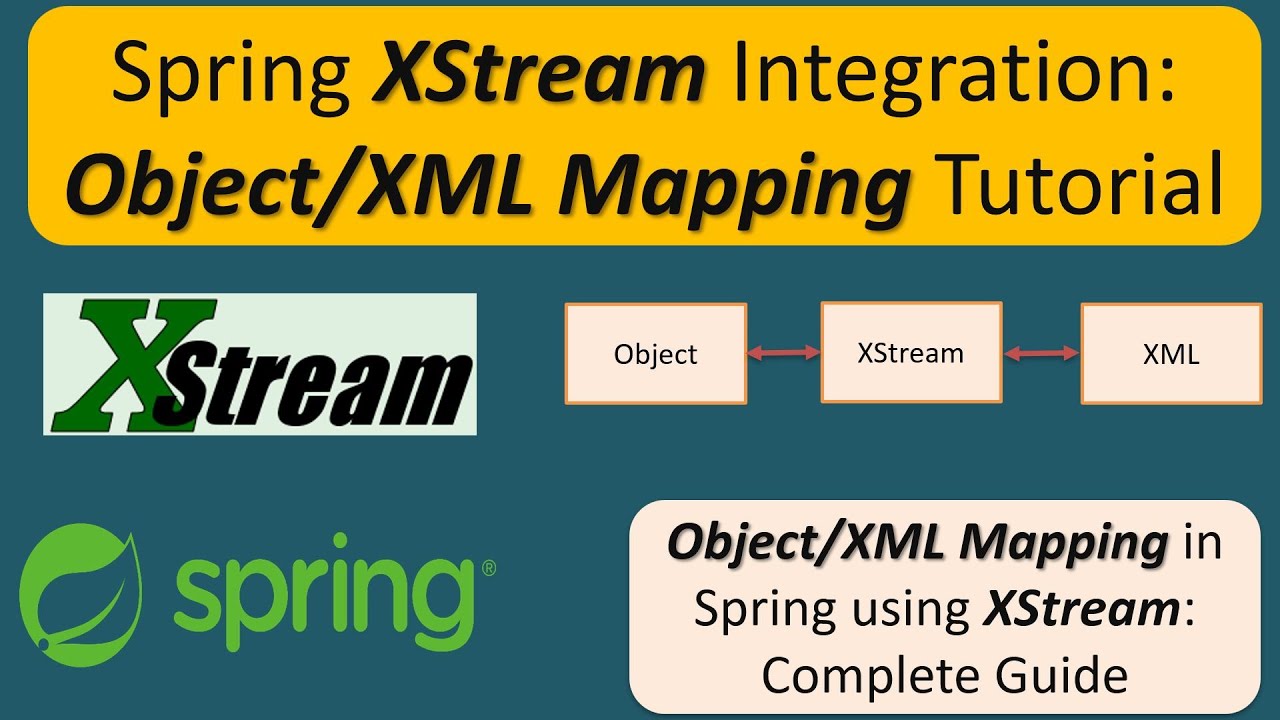 Spring XStream Integration: Object/XML Mapping Tutorial

XStream

Object

XStream

XML

spring®

Object/XML Mapping in Spring using XStream: Complete Guide